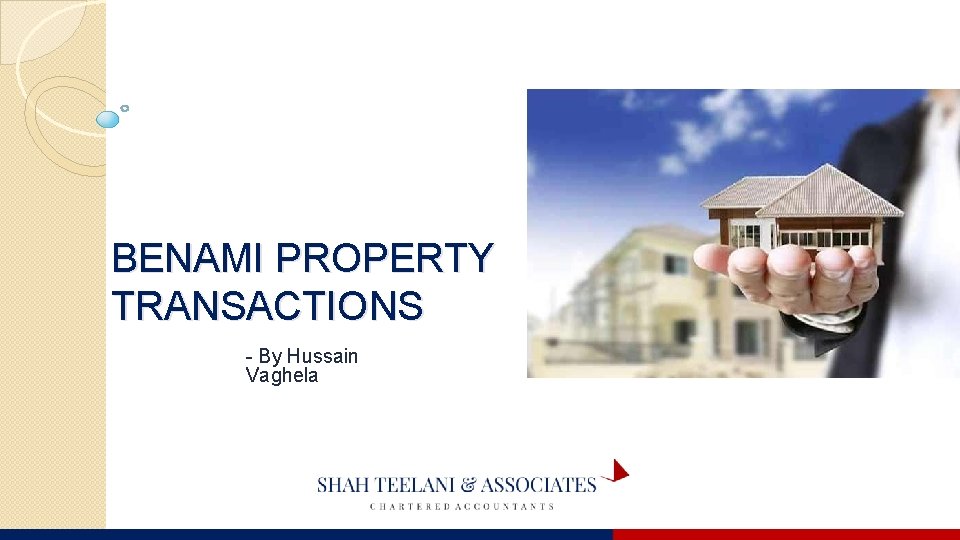 BENAMI PROPERTY TRANSACTIONS

- By Hussain Vaghela

SHAH TEELANI & ASSOCIATES
CHARTERED ACCOUNTANTS